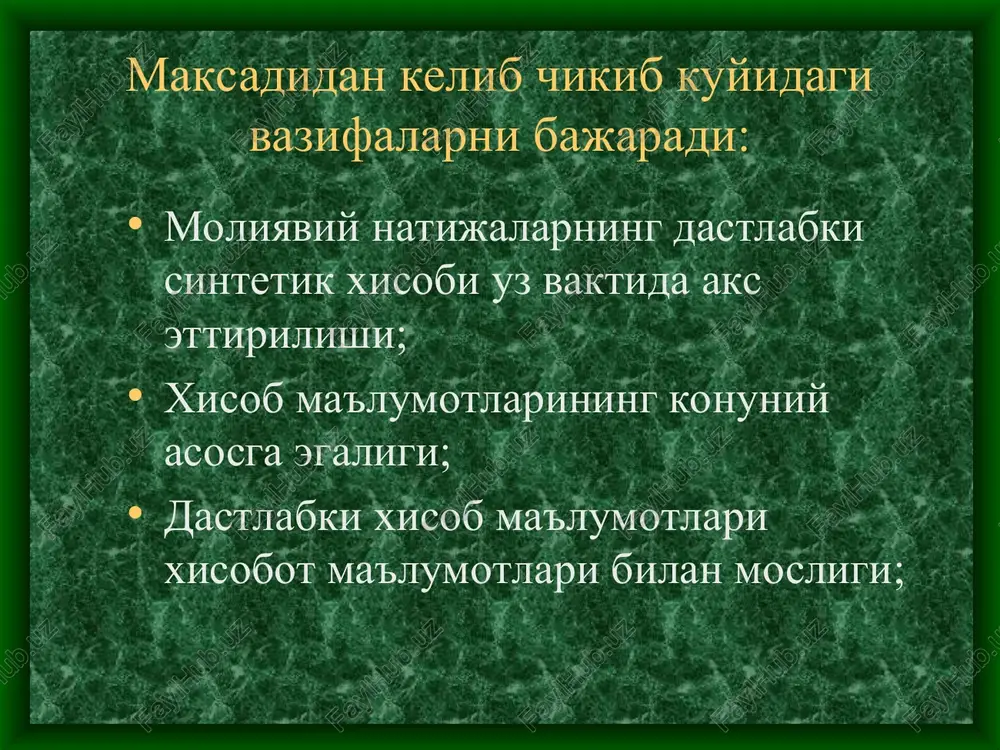 Максадидан келиб чикиб куйидаги вазифаларни бажаради:

• Молиявий натижаларнинг дастлабки синтетик хисоби уз вактида акс эттирилиши;

• Хисоб маълумотларининг конуний асосга эгалиги;

• Дастлабки хисоб маълумотлари хисобот маълумотлари билан мослиги;

FaylHub.uz